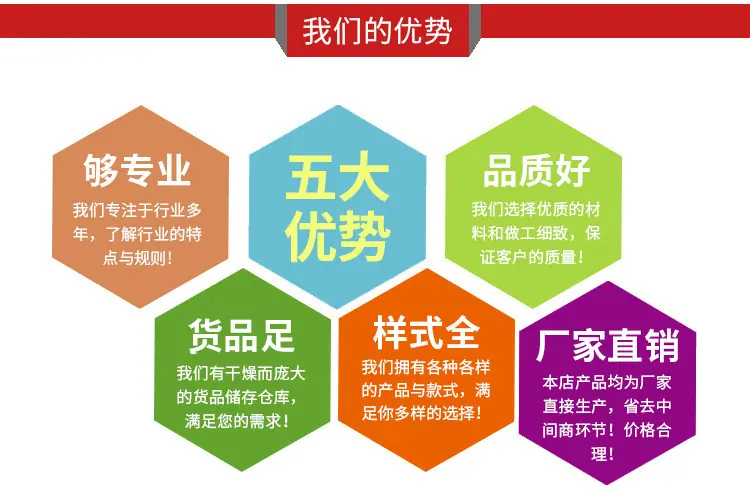 我们的优势

够专业

我们专注于行业多年，了解行业的特点与规则！

五大优势

品质好

我们选择优质的材料和做工细致，保证客户的质量！

货品足

我们有干燥而庞大的货品储存仓库，满足您的需求！

样式全

我们拥有各种各样的产品与款式，满足你多样的选择！

厂家直销

本店产品均为厂家直接生产，省去中间商环节！价格合理！